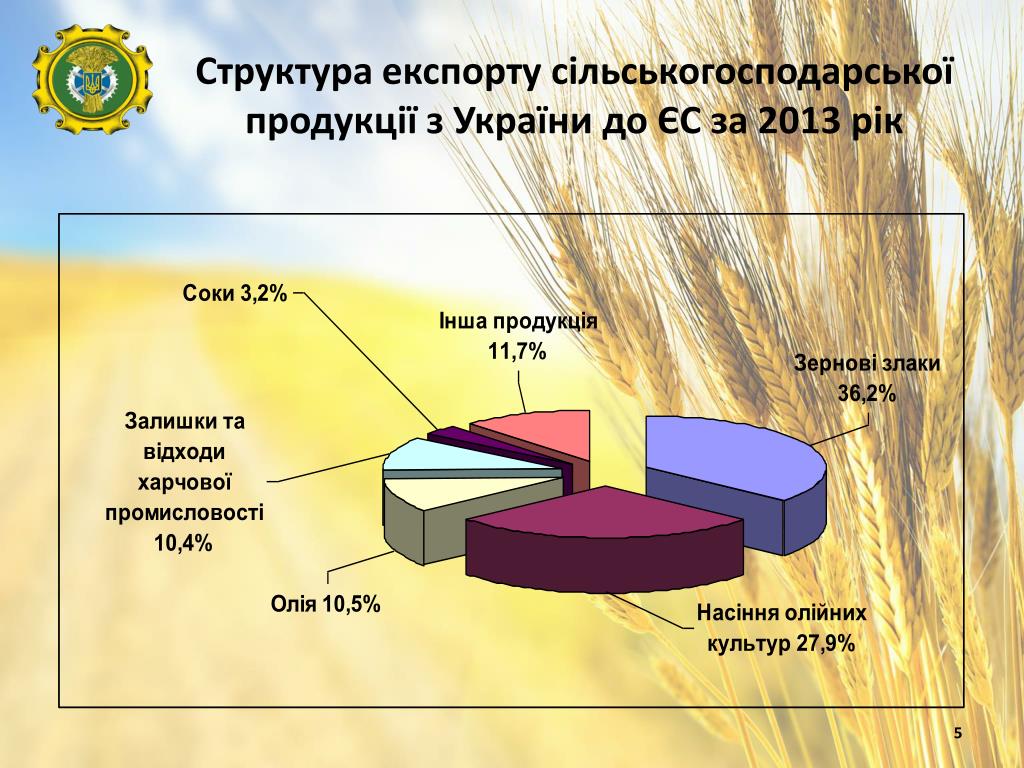 Структура експорту сільськогосподарської продукції з України до ЄС за 2013 рік

Соки 3,2%

Інша продукція 11,7%

Зернові злаки 36,2%

Залишки та відходи харчової промисловості 10,4%

Олія 10,5%

Насіння олійних культур 27,9%

5